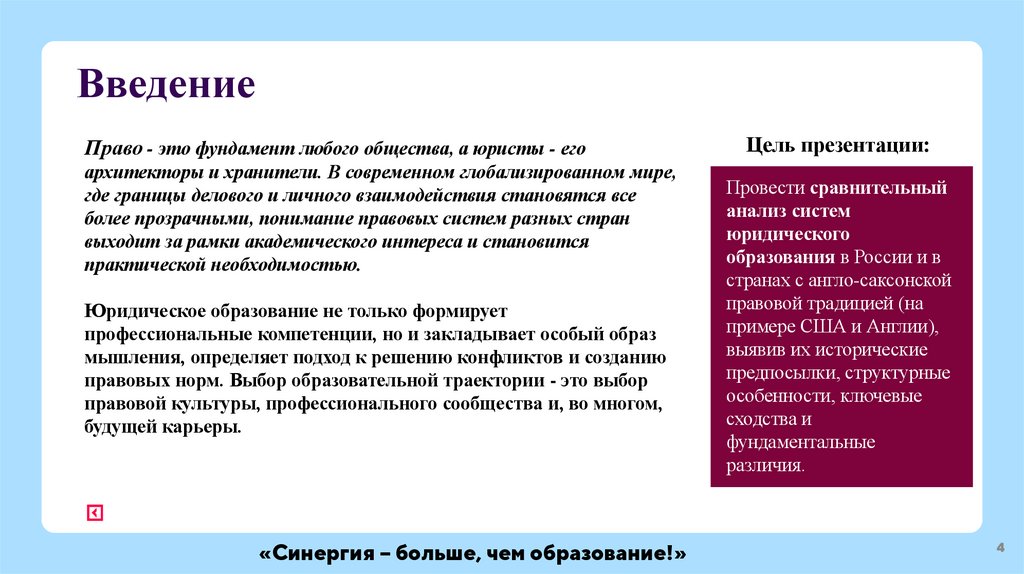 Введение

Право - это фундамент любого общества, а юристы - его архитекторы и хранители. В современном глобализированном мире, где границы делового и личного взаимодействия становятся все более прозрачными, понимание правовых систем разных стран выходит за рамки академического интереса и становится практической необходимостью.

Юридическое образование не только формирует профессиональные компетенции, но и закладывает особый образ мышления, определяет подход к решению конфликтов и созданию правовых норм. Выбор образовательной траектории - это выбор правовой культуры, профессионального сообщества и, во многом, будущей карьеры.

Цель презентации:

Провести сравнительный анализ систем юридического образования в России и в странах с англо-саксонской правовой традицией (на примере США и Англии), выявив их исторические предпосылки, структурные особенности, ключевые сходства и фундаментальные различия.

«Синергия – больше, чем образование!»

4